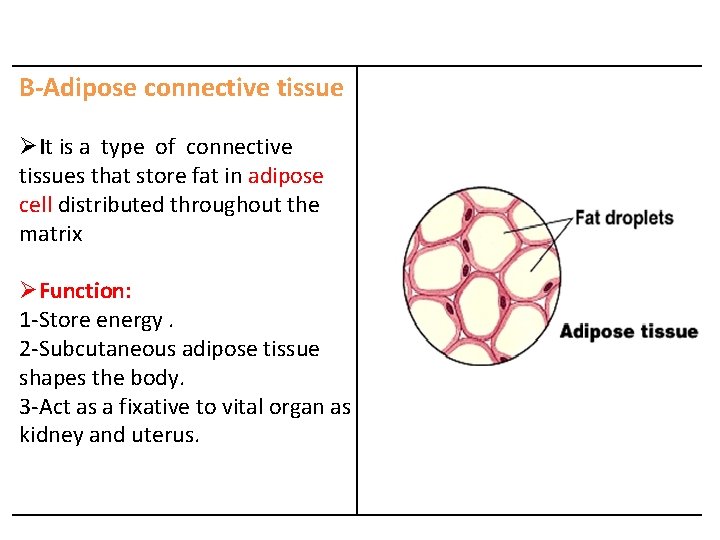 B-Adipose connective tissue

➢It is a type of connective tissues that store fat in adipose cell distributed throughout the matrix

➢Function:
1-Store energy .
2-Subcutaneous adipose tissue shapes the body.
3-Act as a fixative to vital organ as kidney and uterus.

Fat droplets

Adipose tissue